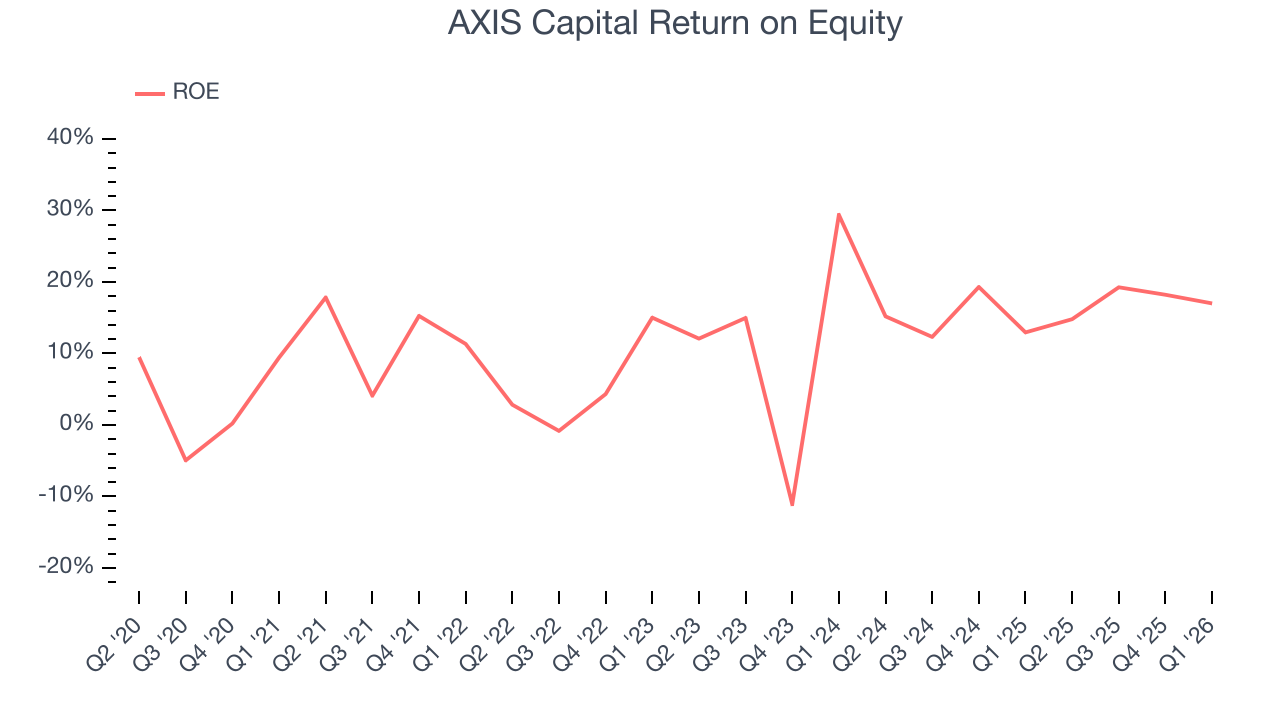 AXIS Capital Return on Equity

ROE

40%
30%
20%
10%
0%
-10%
-20%

Q2 '20
Q3 '20
Q4 '20
Q1 '21
Q2 '21
Q3 '21
Q4 '21
Q1 '22
Q2 '22
Q3 '22
Q4 '22
Q1 '23
Q2 '23
Q3 '23
Q4 '23
Q1 '24
Q2 '24
Q3 '24
Q4 '24
Q1 '25
Q2 '25
Q3 '25
Q4 '25
Q1 '26